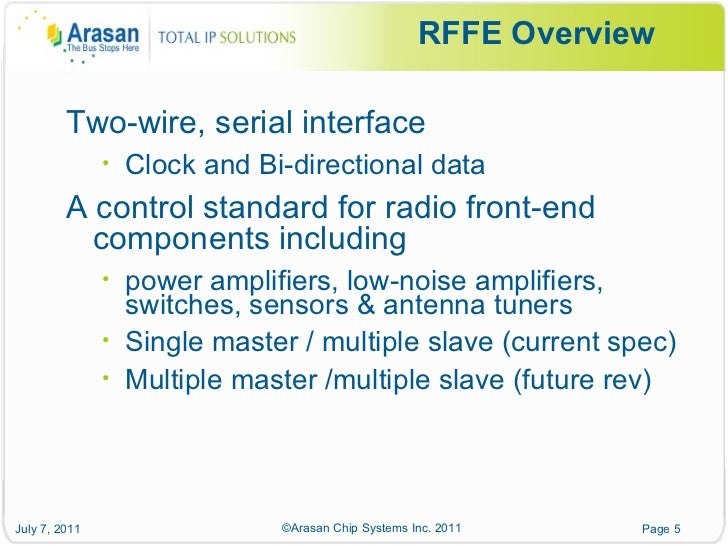 Arasan
The Bus Stops Here
TOTAL IP SOLUTIONS
RFFE Overview

Two-wire, serial interface
• Clock and Bi-directional data

A control standard for radio front-end components including
• power amplifiers, low-noise amplifiers, switches, sensors & antenna tuners
• Single master / multiple slave (current spec)
• Multiple master /multiple slave (future rev)

July 7, 2011
©Arasan Chip Systems Inc. 2011
Page 5